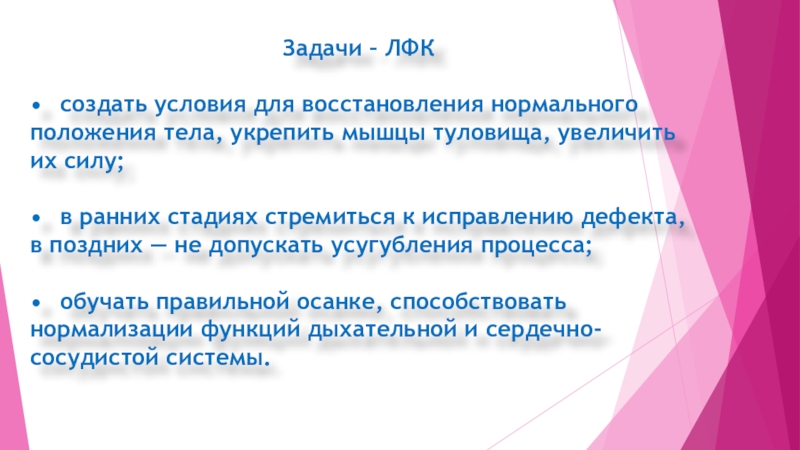 Задачи – ЛФК

• создать условия для восстановления нормального положения тела, укрепить мышцы туловища, увеличить их силу;

• в ранних стадиях стремиться к исправлению дефекта, в поздних — не допускать усугубления процесса;

• обучать правильной осанке, способствовать нормализации функций дыхательной и сердечно-сосудистой системы.